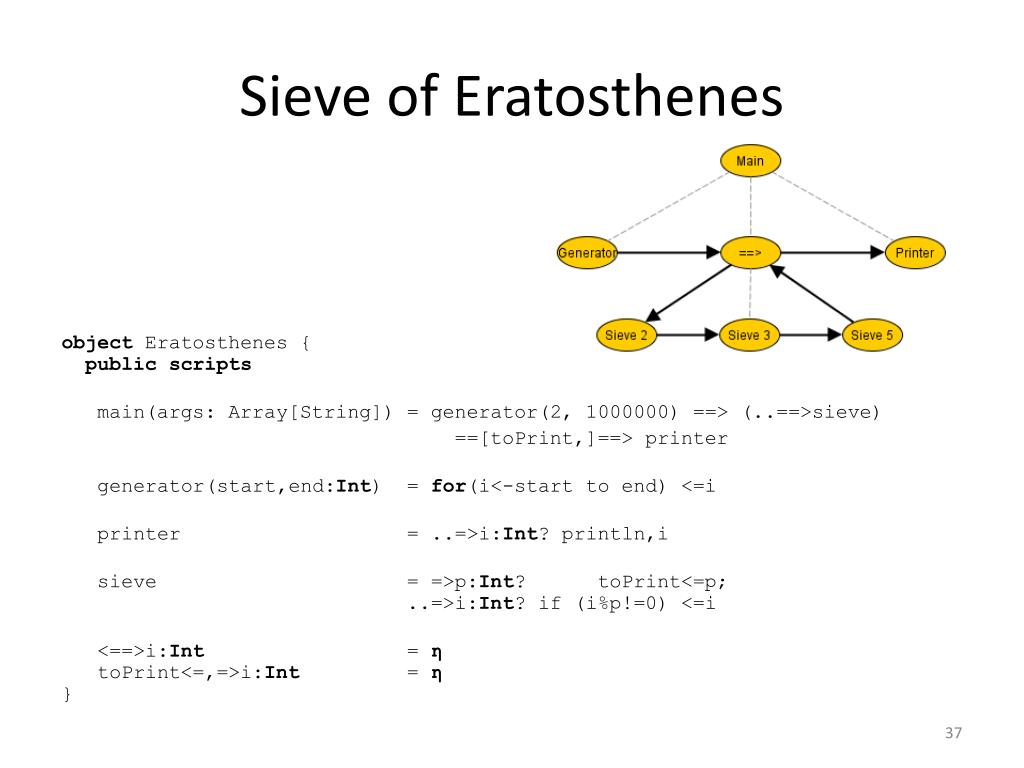 Sieve of Eratosthenes

Main

Generator

==>

Printer

Sieve 2

Sieve 3

Sieve 5

object Eratosthenes {
  public scripts

    main(args: Array[String]) = generator(2, 1000000) ==> (..==>sieve)
                                  ==[toPrint,]==> printer

    generator(start,end:Int)  = for(i<-start to end) <=i

    printer                   = ..=>i:Int? println,i

    sieve                     = =>p:Int?      toPrint<=p;
                                ..=>i:Int? if (i%p!=0) <=i

    <==>i:Int                 = η
    toPrint<=,=>i:Int         = η
}

37